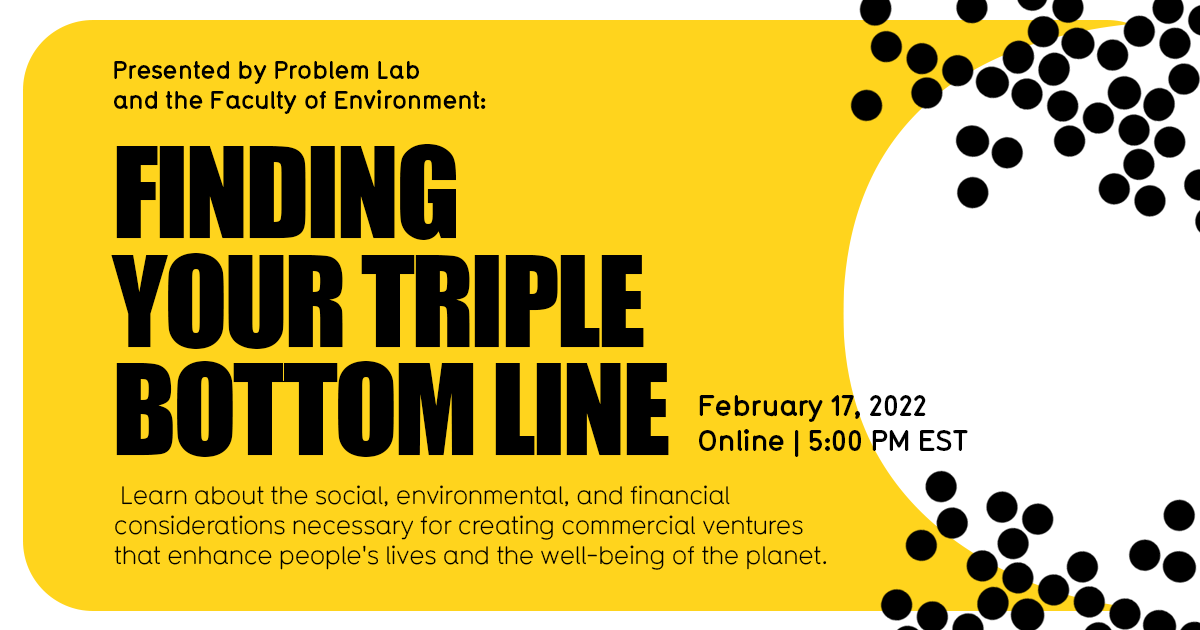 Presented by Problem Lab and the Faculty of Environment:

FINDING YOUR TRIPLE BOTTOM LINE

February 17, 2022
Online | 5:00 PM EST

Learn about the social, environmental, and financial considerations necessary for creating commercial ventures that enhance people's lives and the well-being of the planet.